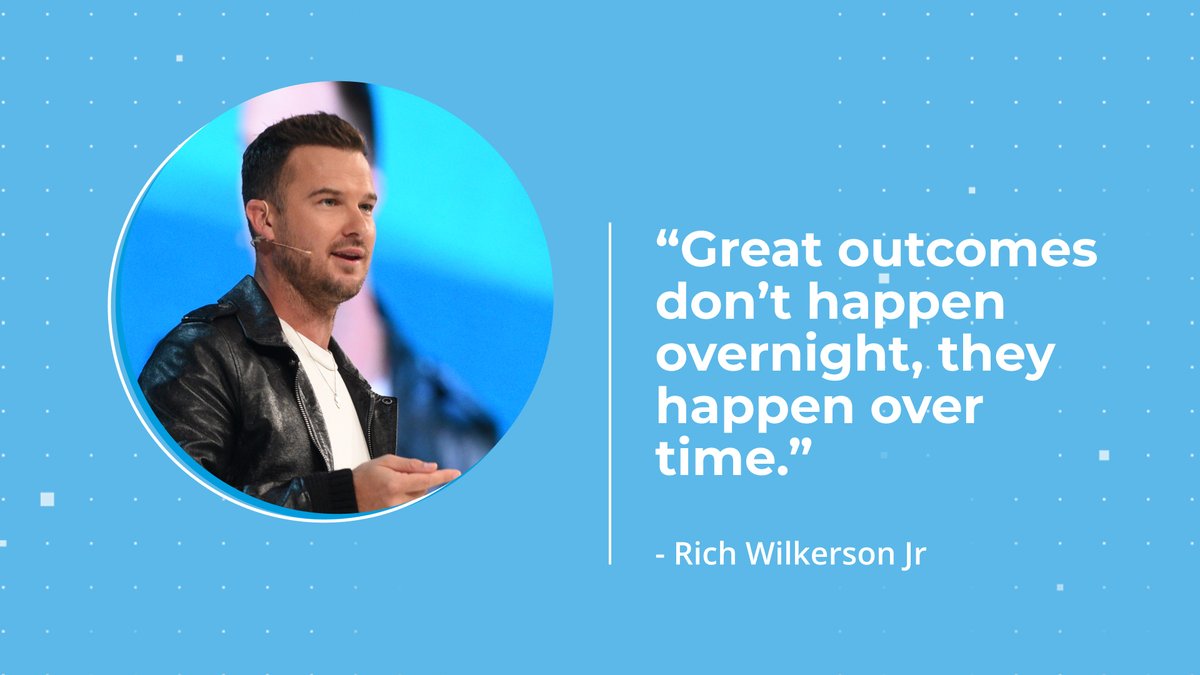 “Great outcomes don’t happen overnight, they happen over time.”

- Rich Wilkerson Jr